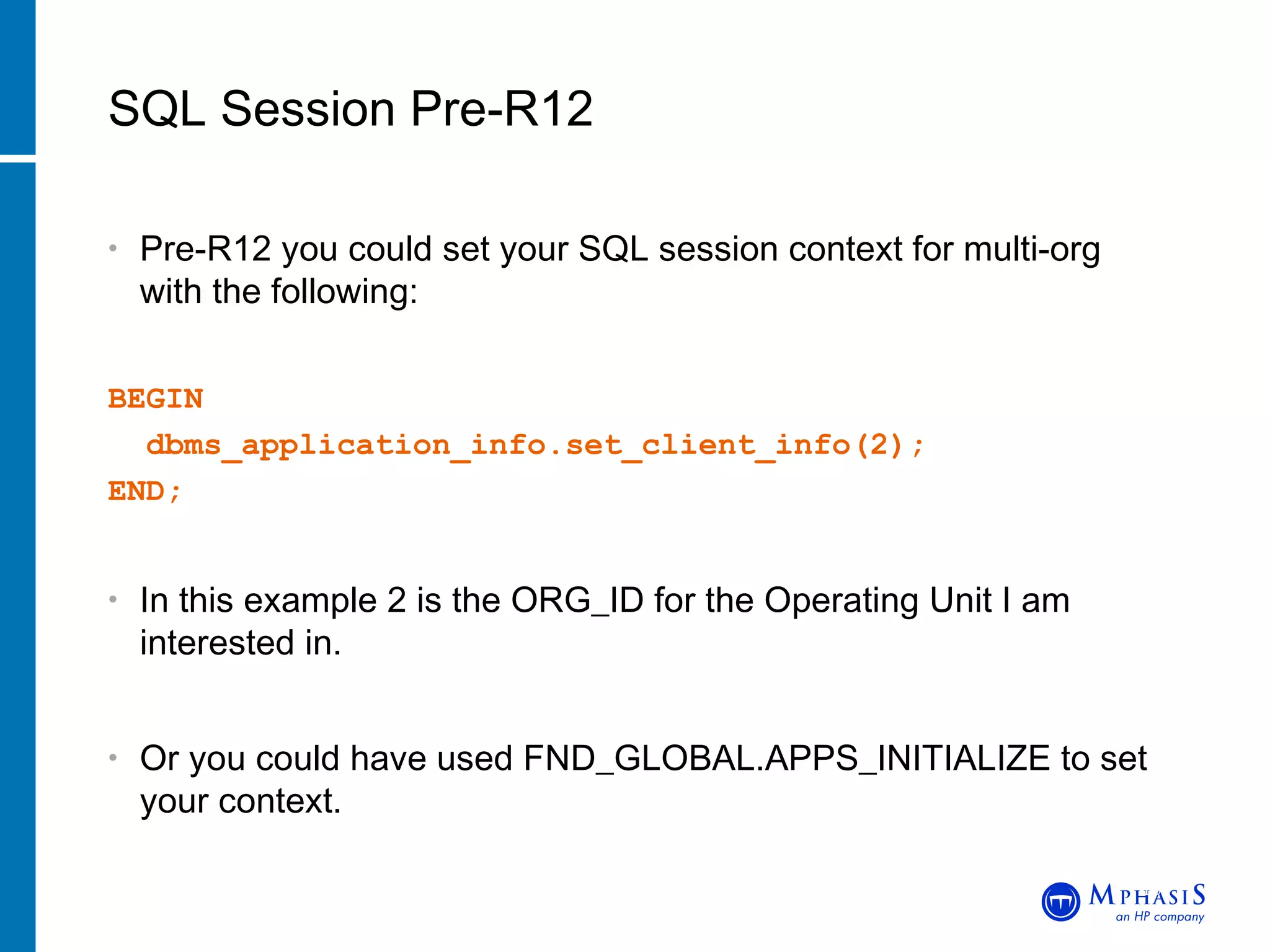 SQL Session Pre-R12

• Pre-R12 you could set your SQL session context for multi-org with the following:

BEGIN
  dbms_application_info.set_client_info(2);
END;

• In this example 2 is the ORG_ID for the Operating Unit I am interested in.

• Or you could have used FND_GLOBAL.APPS_INITIALIZE to set your context.

MPHASIS
an HP company